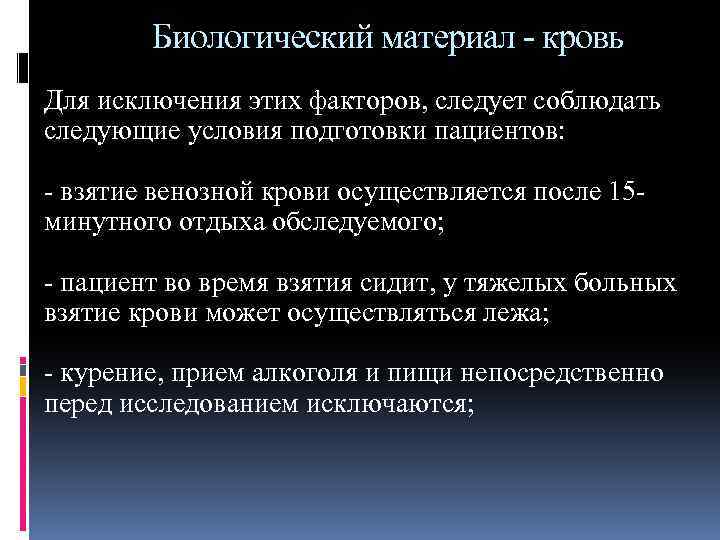 Биологический материал - кровь

Для исключения этих факторов, следует соблюдать следующие условия подготовки пациентов:

- взятие венозной крови осуществляется после 15-минутного отдыха обследуемого;

- пациент во время взятия сидит, у тяжелых больных взятие крови может осуществляться лежа;

- курение, прием алкоголя и пищи непосредственно перед исследованием исключаются;